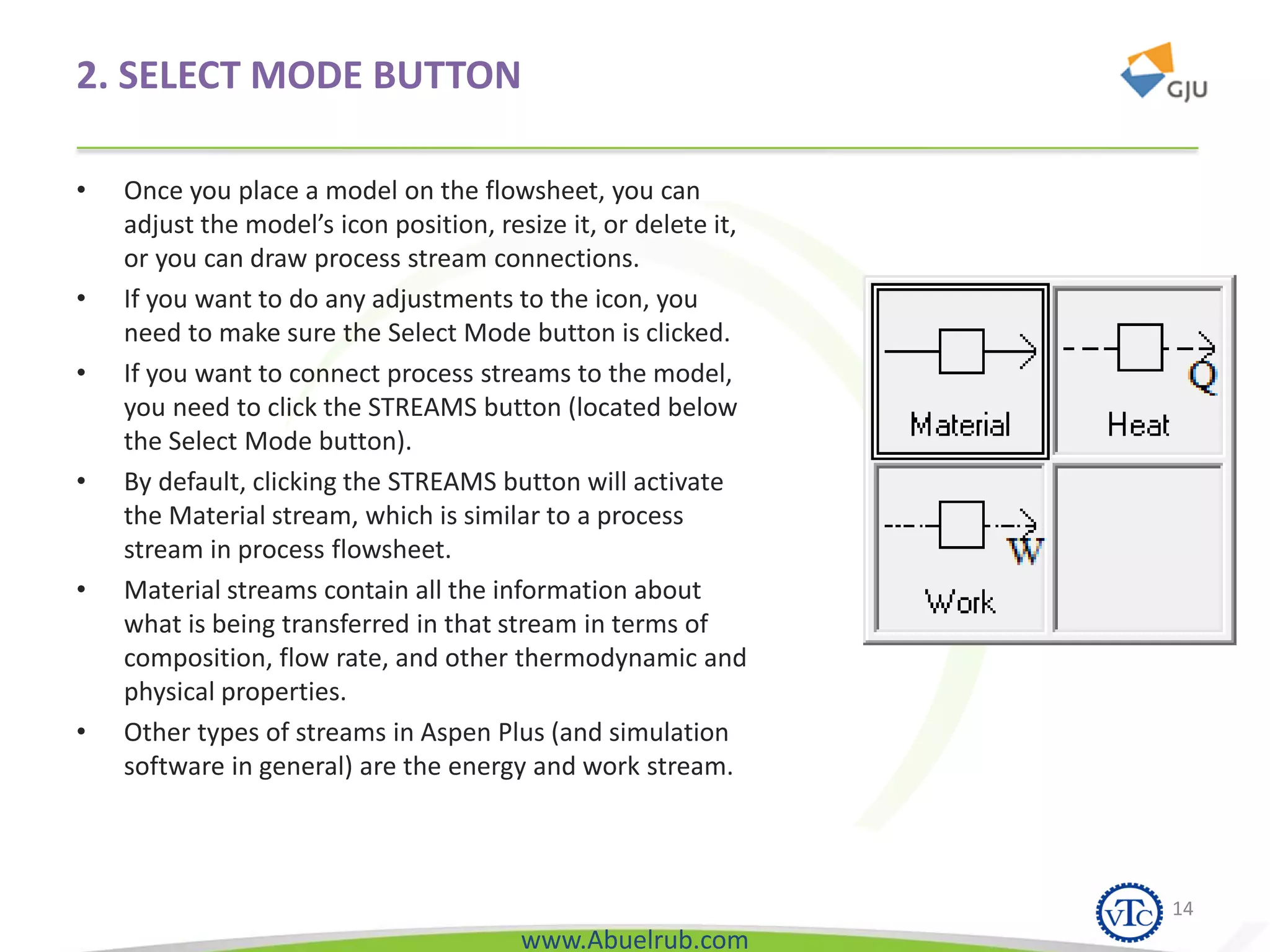 2. SELECT MODE BUTTON

GJU

• Once you place a model on the flowsheet, you can adjust the model's icon position, resize it, or delete it, or you can draw process stream connections.

• If you want to do any adjustments to the icon, you need to make sure the Select Mode button is clicked.

• If you want to connect process streams to the model, you need to click the STREAMS button (located below the Select Mode button).

• By default, clicking the STREAMS button will activate the Material stream, which is similar to a process stream in process flowsheet.

• Material streams contain all the information about what is being transferred in that stream in terms of composition, flow rate, and other thermodynamic and physical properties.

• Other types of streams in Aspen Plus (and simulation software in general) are the energy and work stream.

Material

Q

Heat

W

Work

VTC

14

www.Abuelrub.com